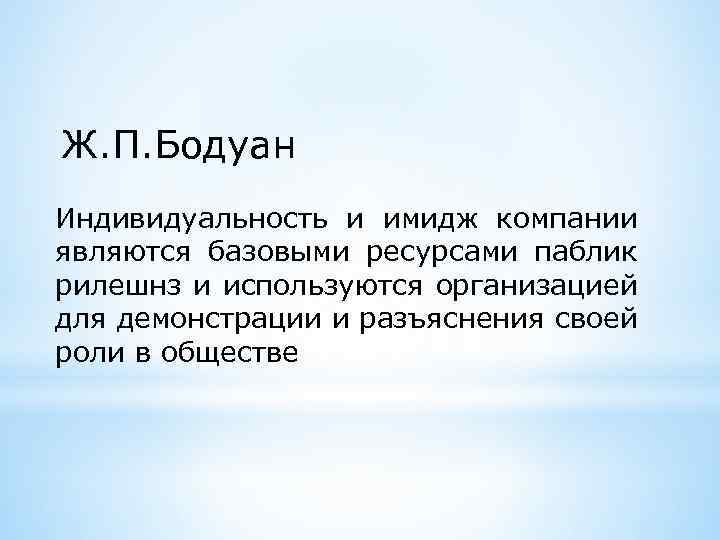 Ж.П.Бодуан

Индивидуальность и имидж компании являются базовыми ресурсами паблик рилешнз и используются организацией для демонстрации и разъяснения своей роли в обществе